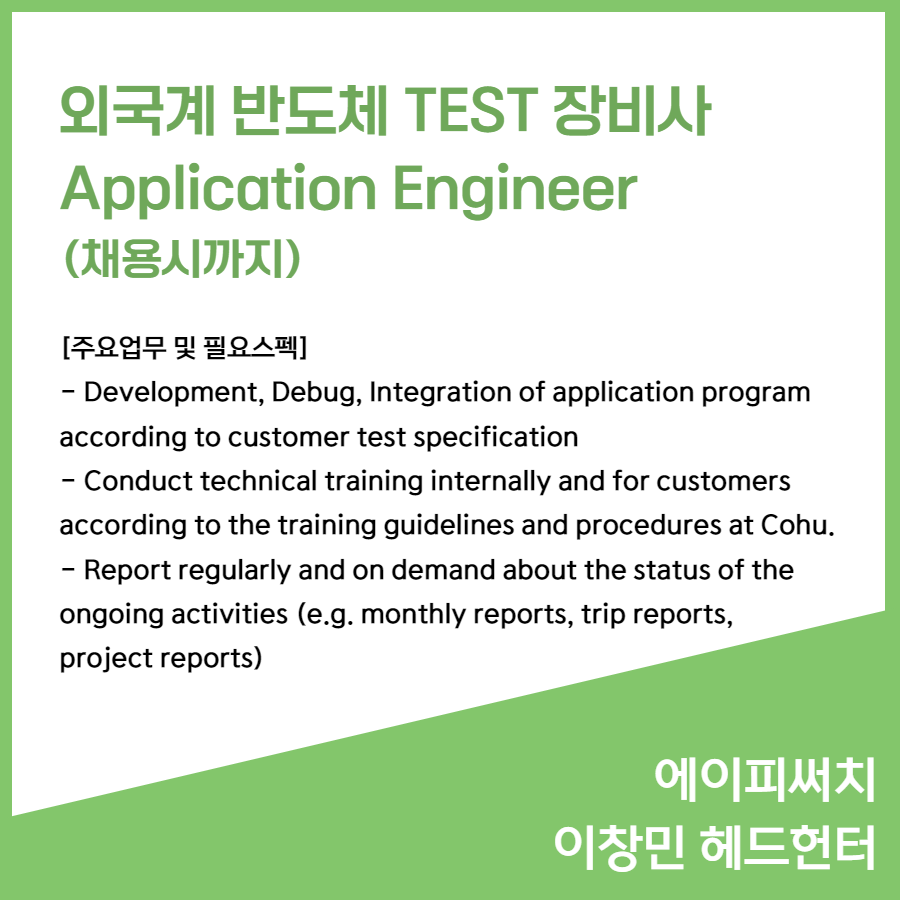 외국계 반도체 TEST 장비사
Application Engineer
(채용시까지)

[주요업무 및 필요스펙]
- Development, Debug, Integration of application program according to customer test specification
- Conduct technical training internally and for customers according to the training guidelines and procedures at Cohu.
- Report regularly and on demand about the status of the ongoing activities (e.g. monthly reports, trip reports, project reports)

에이피써치
이창민 헤드헌터